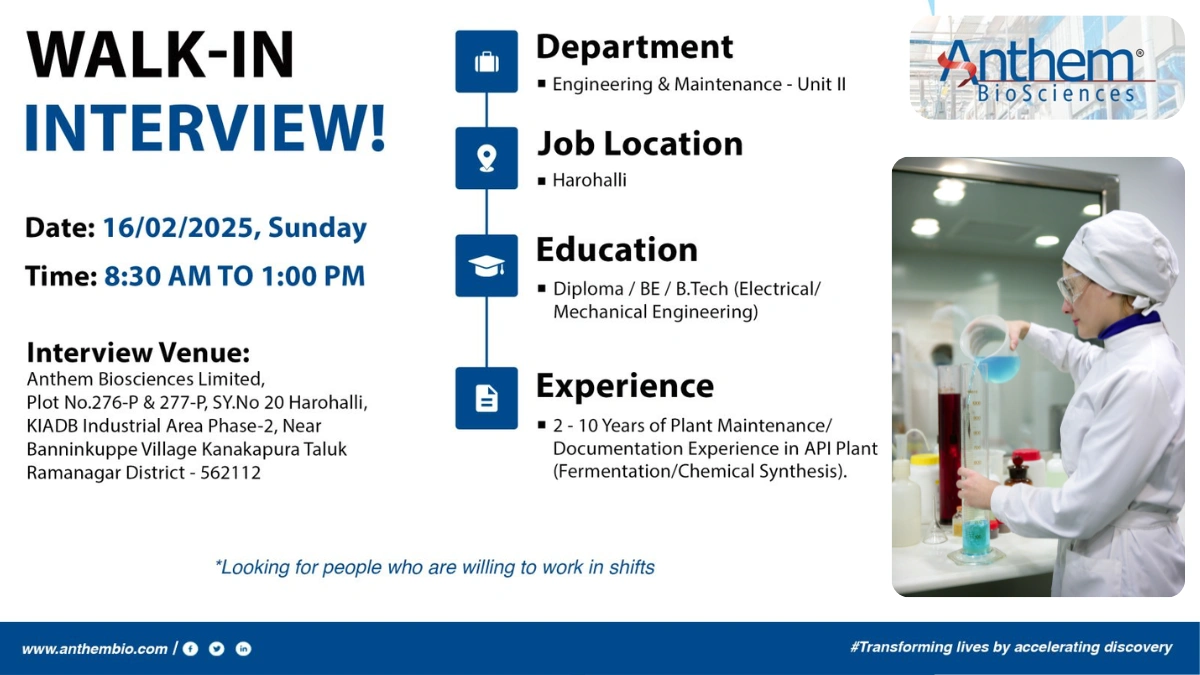 WALK-IN
INTERVIEW!

Date: 16/02/2025, Sunday

Time: 8:30 AM TO 1:00 PM

Interview Venue:
Anthem Biosciences Limited, Plot No.276-P & 277-P, SY.No 20 Harohalli, KIADB Industrial Area Phase-2, Near Banninkuppe Village Kanakapura Taluk Ramanagar District - 562112

Department
▪ Engineering & Maintenance - Unit II

Job Location
▪ Harohalli

Education
▪ Diploma / BE / B.Tech (Electrical/ Mechanical Engineering)

Experience
▪ 2 - 10 Years of Plant Maintenance/ Documentation Experience in API Plant (Fermentation/Chemical Synthesis).

Anthem® BioSciences

*Looking for people who are willing to work in shifts

www.anthembio.com /

#Transforming lives by accelerating discovery